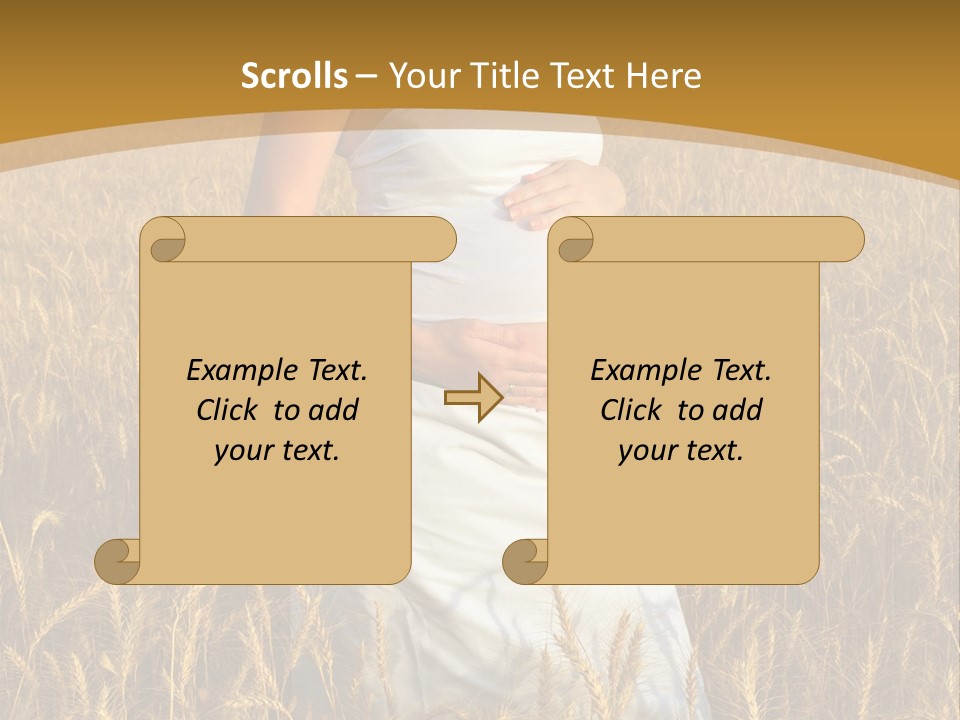 Scrolls – Your Title Text Here

Example Text. Click to add your text.

Example Text. Click to add your text.